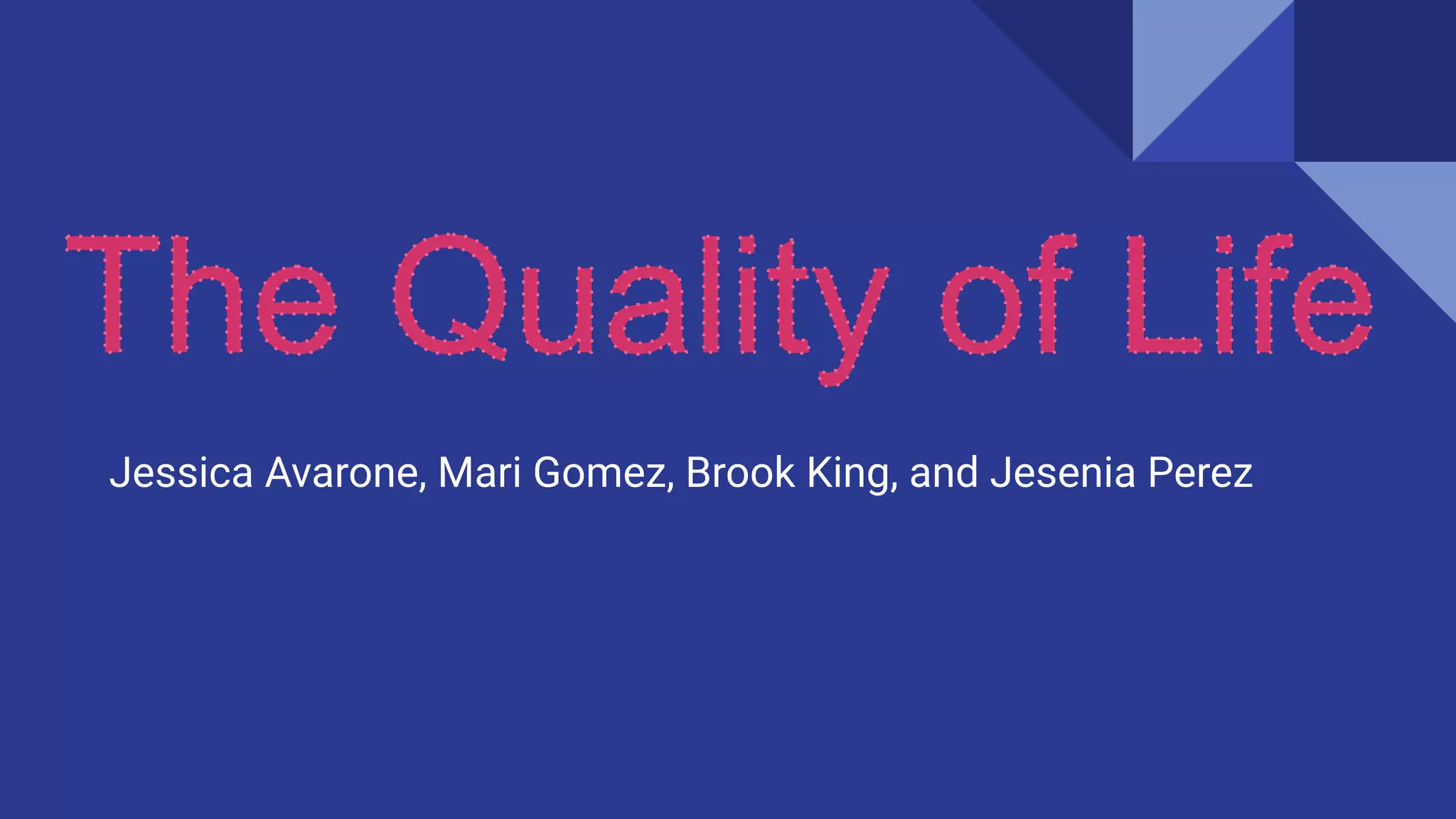 The Quality of Life

Jessica Avarone, Mari Gomez, Brook King, and Jesenia Perez